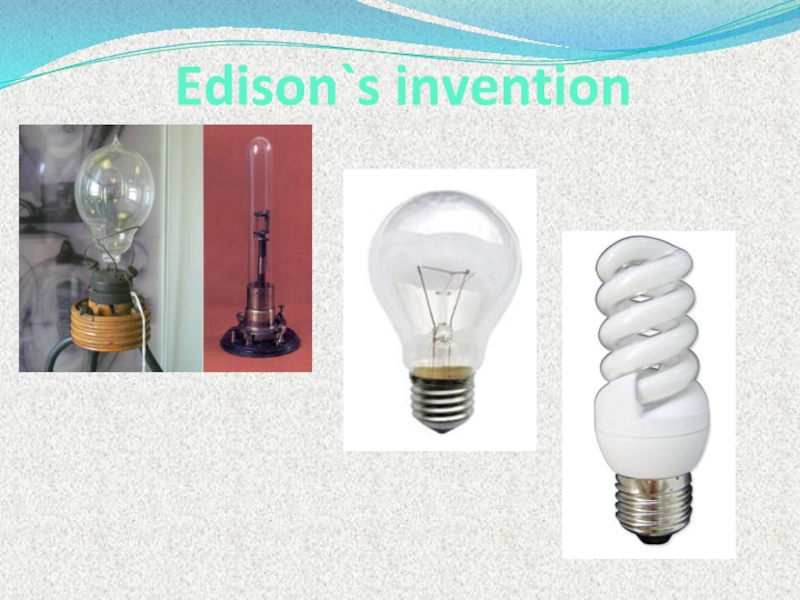 Edison`s invention